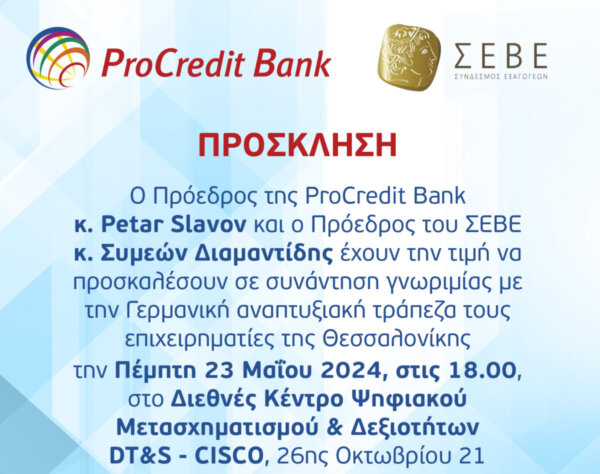 ProCredit Bank

ΣΕΒΕ
ΣΥΝΔΕΣΜΟΣ ΕΞΑΓΩΓΕΩΝ

ΠΡΟΣΚΛΗΣΗ

Ο Πρόεδρος της ProCredit Bank κ. Petar Slavov και ο Πρόεδρος του ΣΕΒΕ κ. Συμεών Διαμαντίδης έχουν την τιμή να προσκαλέσουν σε συνάντηση γνωριμίας με την Γερμανική αναπτυξιακή τράπεζα τους επιχειρηματίες της Θεσσαλονίκης την Πέμπτη 23 Μαΐου 2024, στις 18.00, στο Διεθνές Κέντρο Ψηφιακού Μετασχηματισμού & Δεξιοτήτων DT&S - CISCO, 26ης Οκτωβρίου 21